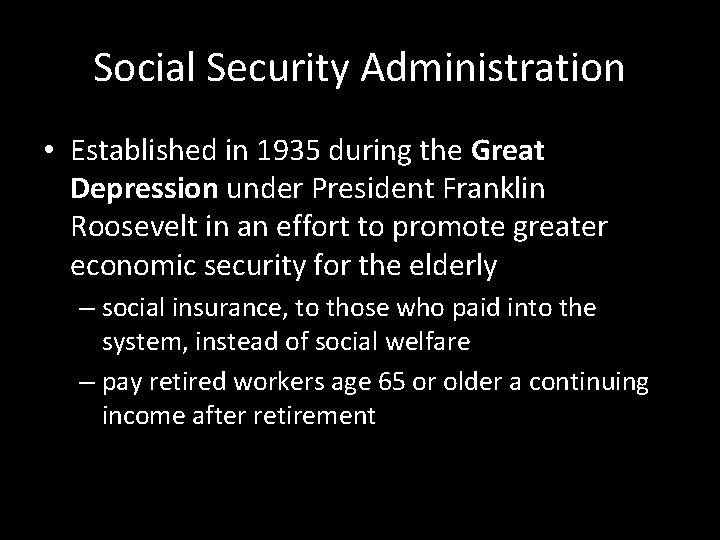 Social Security Administration

• Established in 1935 during the Great Depression under President Franklin Roosevelt in an effort to promote greater economic security for the elderly

– social insurance, to those who paid into the system, instead of social welfare

– pay retired workers age 65 or older a continuing income after retirement